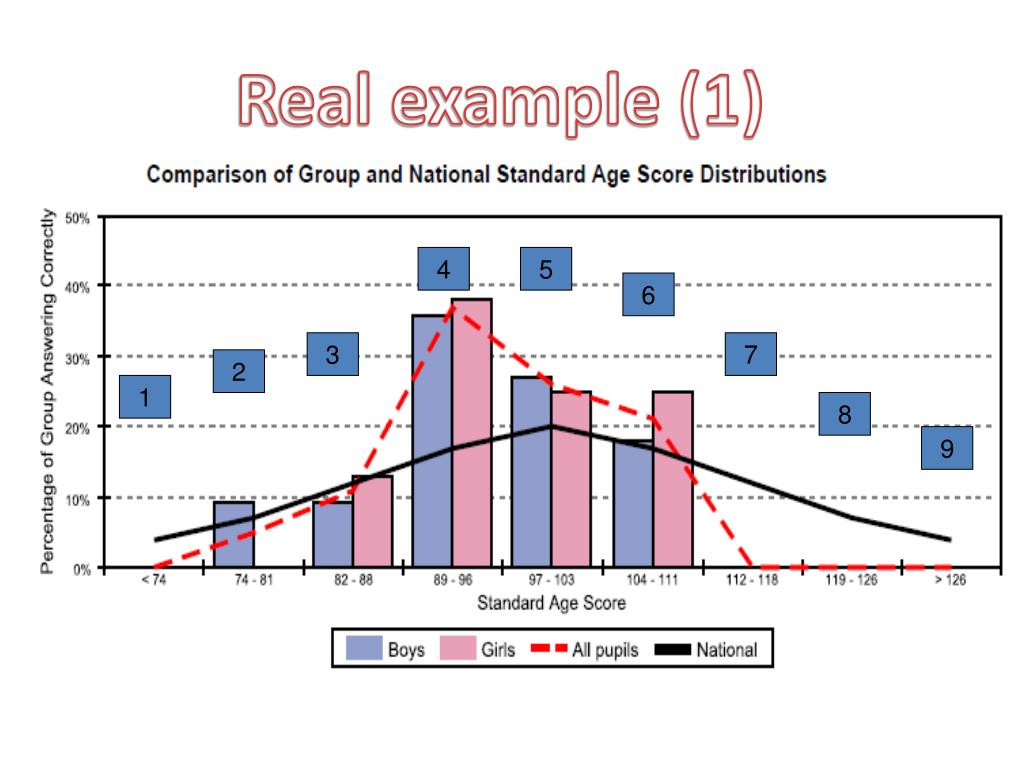 Real example (1)

Comparison of Group and National Standard Age Score Distributions

Percentage of Group Answering Correctly

50%
40%
30%
20%
10%
0%

1
2
3
4
5
6
7
8
9

< 74
74 - 81
82 - 88
89 - 96
97 - 103
104 - 111
112 - 118
119 - 126
> 126

Standard Age Score

Boys
Girls
All pupils
National